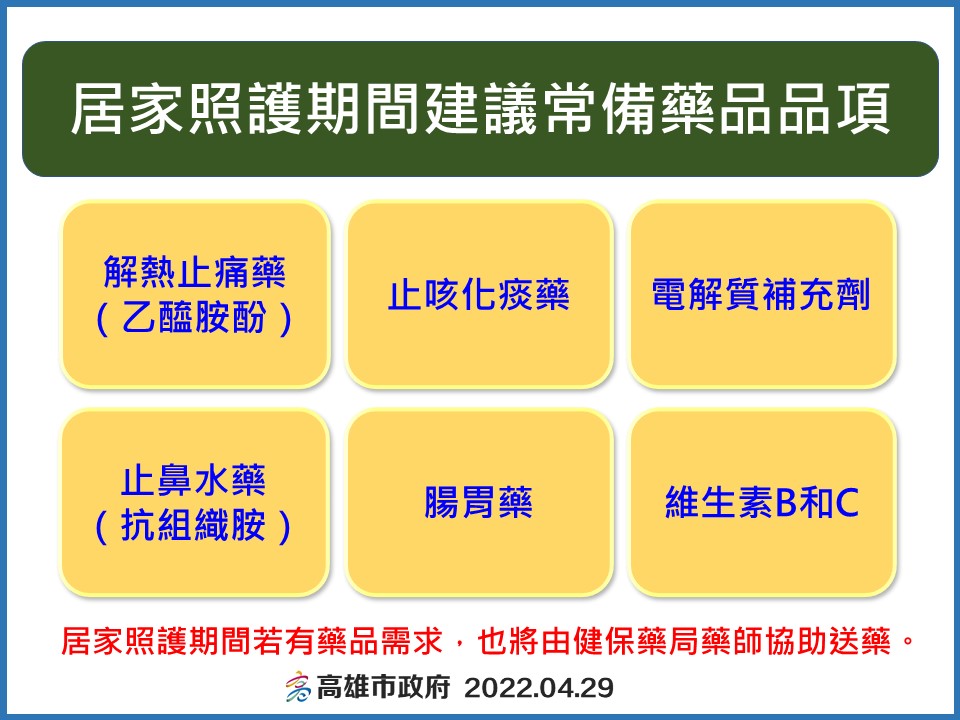 居家照護期間建議常備藥品品項

解熱止痛藥
（乙醯胺酚）

止咳化痰藥

電解質補充劑

止鼻水藥
（抗組織胺）

腸胃藥

維生素B和C

居家照護期間若有藥品需求，也將由健保藥局藥師協助送藥。

高雄市政府 2022.04.29